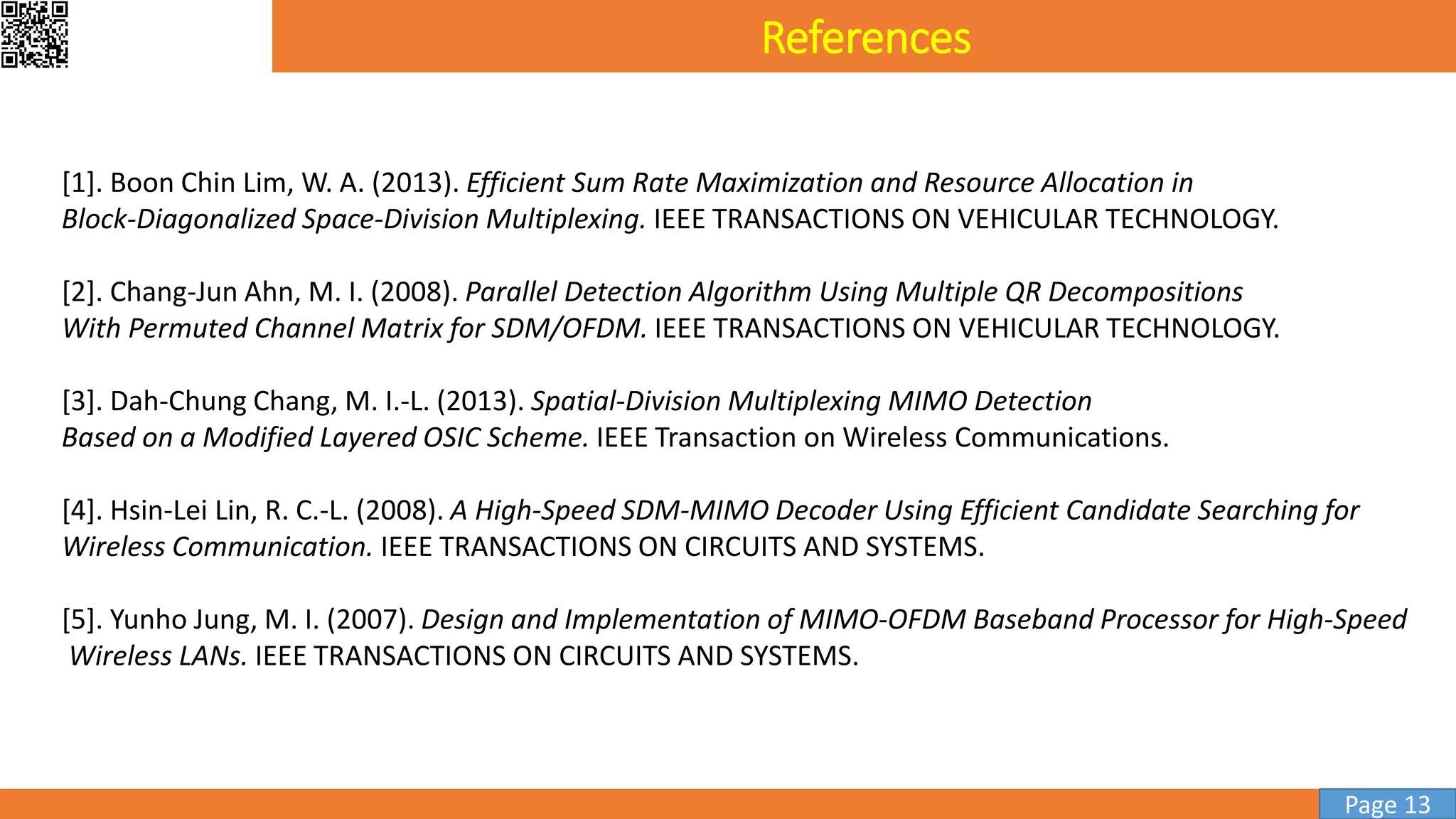 References

[1]. Boon Chin Lim, W. A. (2013). Efficient Sum Rate Maximization and Resource Allocation in Block-Diagonalized Space-Division Multiplexing. IEEE TRANSACTIONS ON VEHICULAR TECHNOLOGY.

[2]. Chang-Jun Ahn, M. I. (2008). Parallel Detection Algorithm Using Multiple QR Decompositions With Permuted Channel Matrix for SDM/OFDM. IEEE TRANSACTIONS ON VEHICULAR TECHNOLOGY.

[3]. Dah-Chung Chang, M. I.-L. (2013). Spatial-Division Multiplexing MIMO Detection Based on a Modified Layered OSIC Scheme. IEEE Transaction on Wireless Communications.

[4]. Hsin-Lei Lin, R. C.-L. (2008). A High-Speed SDM-MIMO Decoder Using Efficient Candidate Searching for Wireless Communication. IEEE TRANSACTIONS ON CIRCUITS AND SYSTEMS.

[5]. Yunho Jung, M. I. (2007). Design and Implementation of MIMO-OFDM Baseband Processor for High-Speed Wireless LANs. IEEE TRANSACTIONS ON CIRCUITS AND SYSTEMS.

Page 13